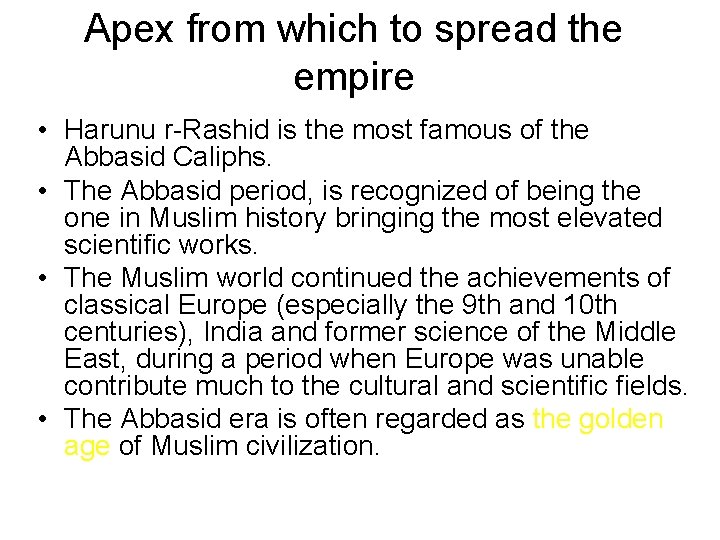 Apex from which to spread the empire

• Harunu r-Rashid is the most famous of the Abbasid Caliphs.
• The Abbasid period, is recognized of being the one in Muslim history bringing the most elevated scientific works.
• The Muslim world continued the achievements of classical Europe (especially the 9th and 10th centuries), India and former science of the Middle East, during a period when Europe was unable contribute much to the cultural and scientific fields.
• The Abbasid era is often regarded as the golden age of Muslim civilization.